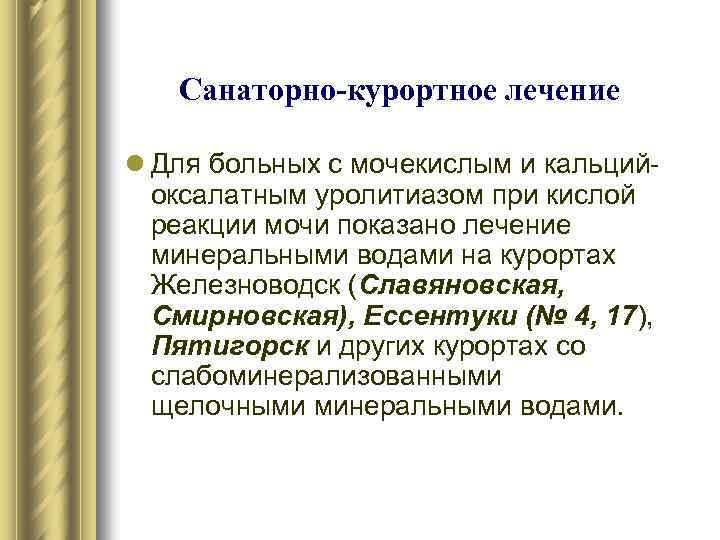 Санаторно-курортное лечение

Для больных с мочекислым и кальций-оксалатным уролитиазом при кислой реакции мочи показано лечение минеральными водами на курортах Железноводск (Славяновская, Смирновская), Ессентуки (№ 4, 17), Пятигорск и других курортах со слабоминерализованными щелочными минеральными водами.